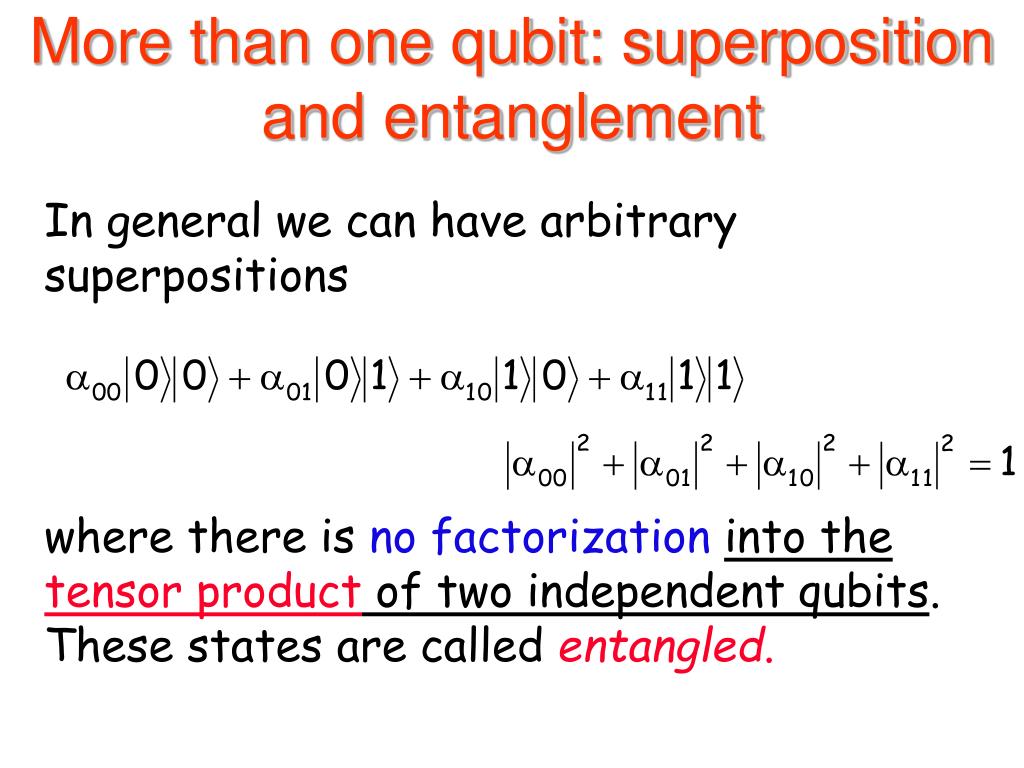 More than one qubit: superposition and entanglement

In general we can have arbitrary superpositions

$\alpha_{00}|0\rangle|0\rangle + \alpha_{01}|0\rangle|1\rangle + \alpha_{10}|1\rangle|0\rangle + \alpha_{11}|1\rangle|1\rangle$

$|\alpha_{00}|^2 + |\alpha_{01}|^2 + |\alpha_{10}|^2 + |\alpha_{11}|^2 = 1$

where there is no factorization into the tensor product of two independent qubits. These states are called entangled.